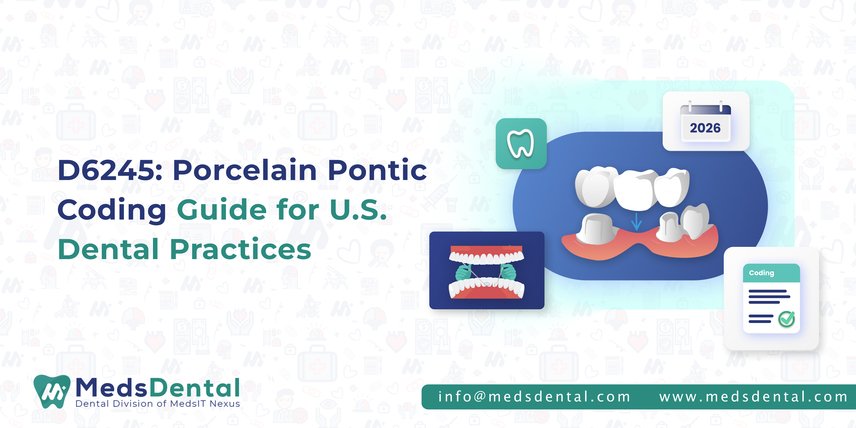 D6245: Porcelain Pontic Coding Guide for U.S. Dental Practices

2026

Coding

MedsDental
Dental Division of MedsIT Nexus

info@medsdental.com www.medsdental.com